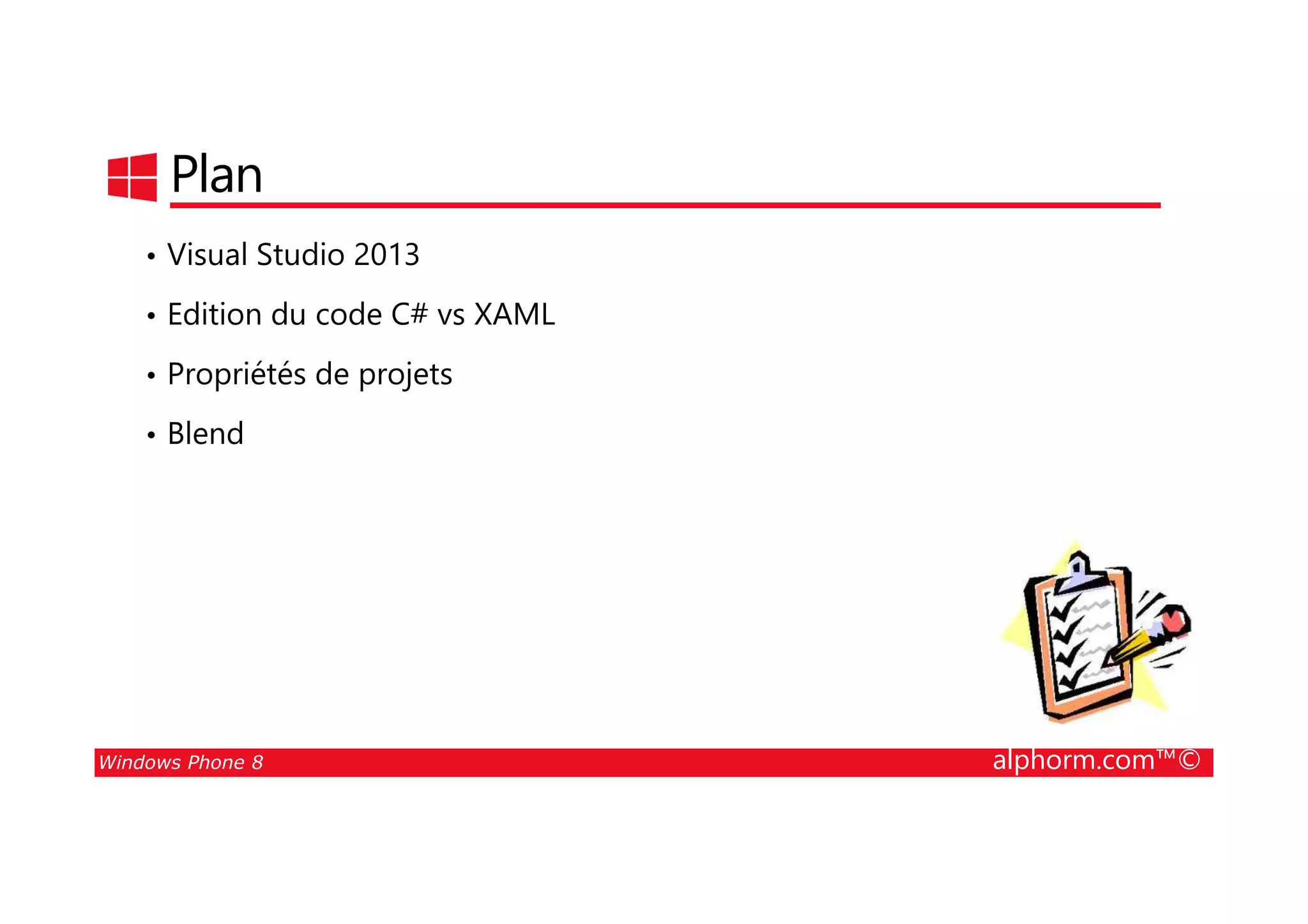 Plan

• Visual Studio 2013
• Edition du code C# vs XAML
• Propriétés de projets
• Blend

Windows Phone 8

alphorm.com™©